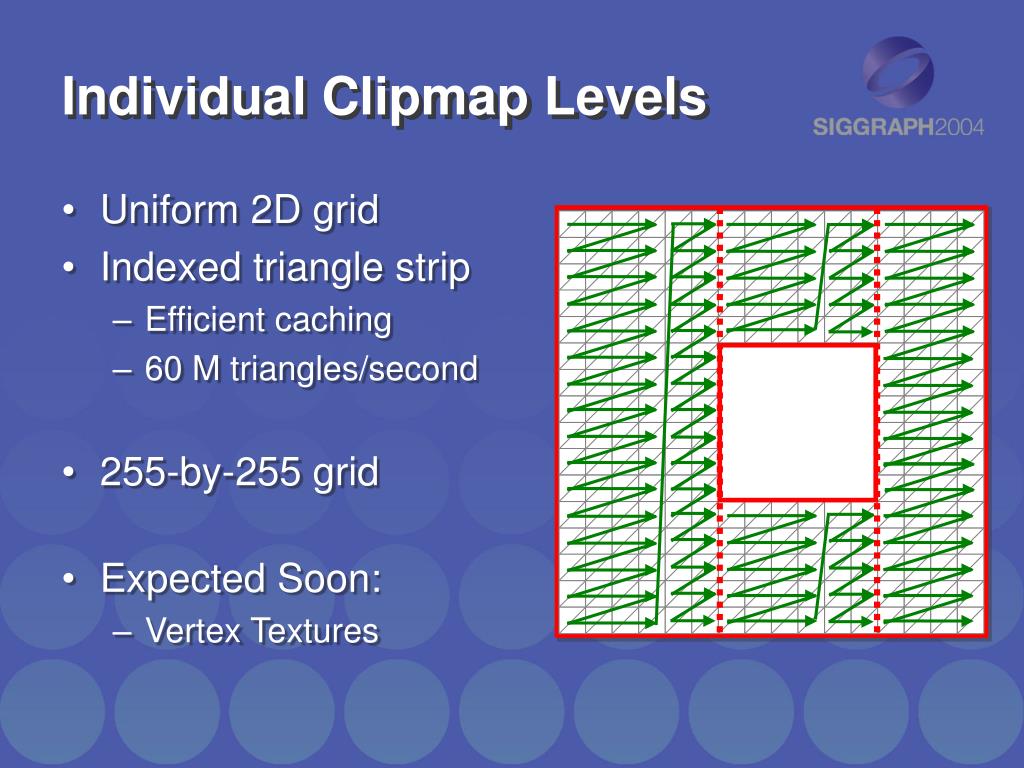 Individual Clipmap Levels

SIGGRAPH2004

• Uniform 2D grid
• Indexed triangle strip
– Efficient caching
– 60 M triangles/second

• 255-by-255 grid

• Expected Soon:
– Vertex Textures